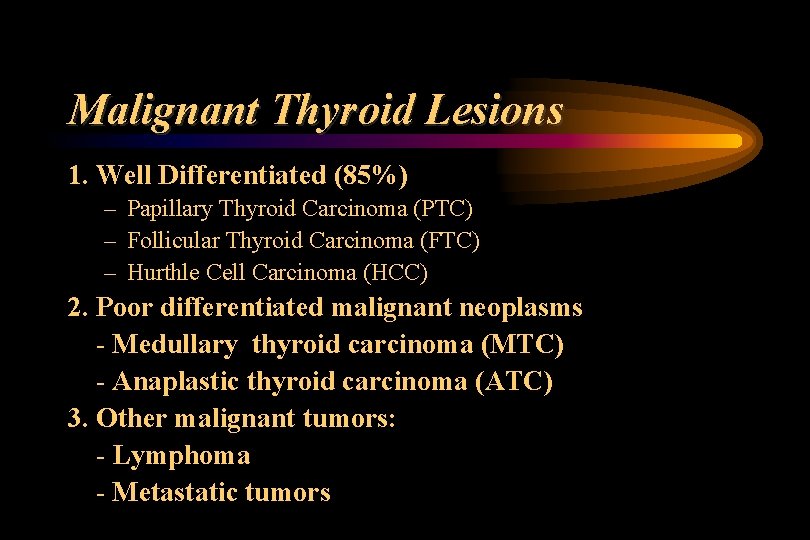 Malignant Thyroid Lesions

1. Well Differentiated (85%)

– Papillary Thyroid Carcinoma (PTC)

– Follicular Thyroid Carcinoma (FTC)

– Hurthle Cell Carcinoma (HCC)

2. Poor differentiated malignant neoplasms

- Medullary thyroid carcinoma (MTC)

- Anaplastic thyroid carcinoma (ATC)

3. Other malignant tumors:

- Lymphoma

- Metastatic tumors